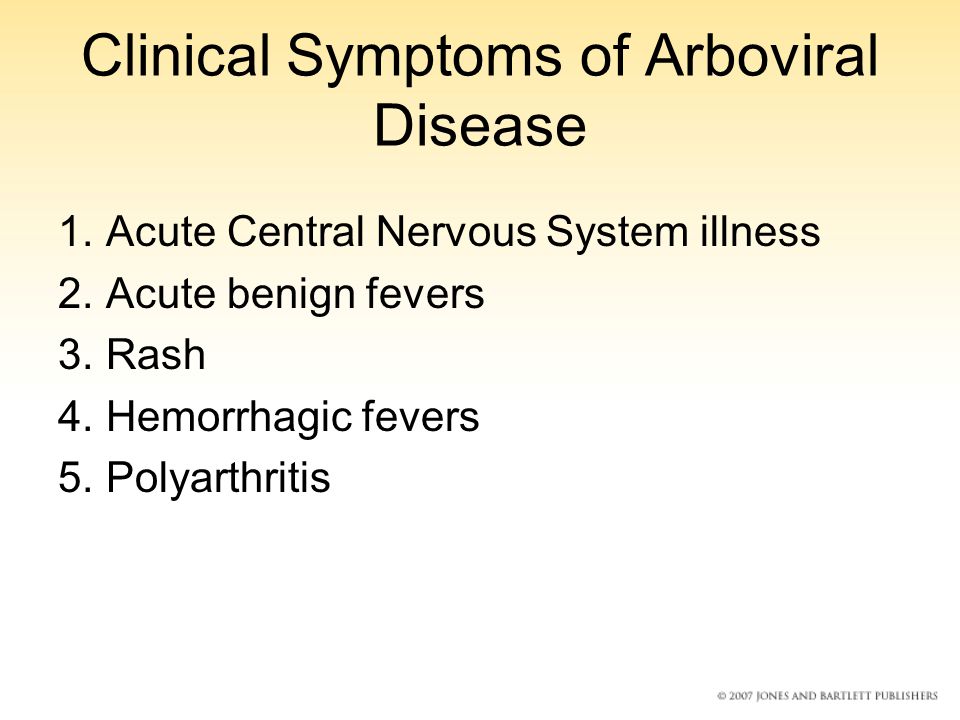 Clinical Symptoms of Arboviral Disease

1. Acute Central Nervous System illness
2. Acute benign fevers
3. Rash
4. Hemorrhagic fevers
5. Polyarthritis

© 2007 JONES AND BARTLETT PUBLISHERS